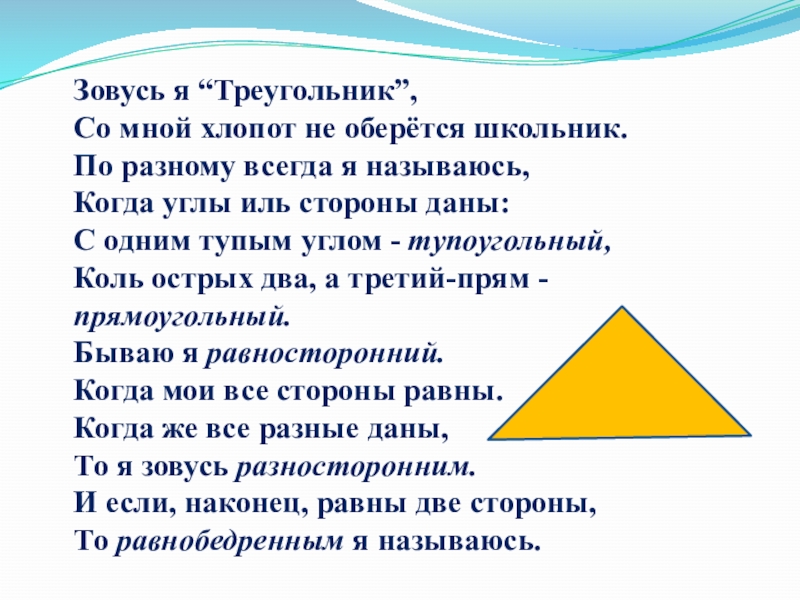 Зовусь я “Треугольник”,
Со мной хлопот не оберётся школьник.
По разному всегда я называюсь,
Когда углы иль стороны даны:
С одним тупым углом - тупоугольный,
Коль острых два, а третий-прям - прямоугольный.
Бываю я равносторонний.
Когда мои все стороны равны.
Когда же все разные даны,
То я зовусь разносторонним.
И если, наконец, равны две стороны,
То равнобедренным я называюсь.